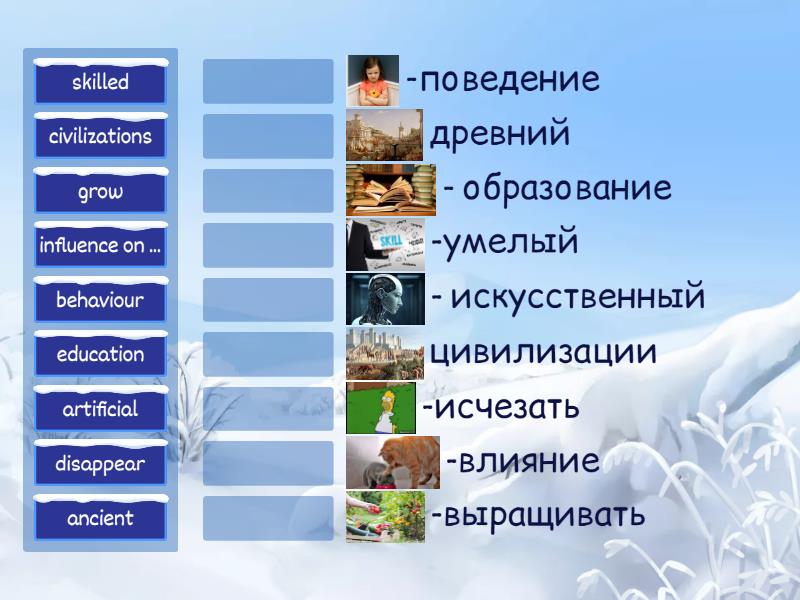 skilled
civilizations
grow
influence on ...
behaviour
education
artificial
disappear
ancient

-поведение
древний
- образование
SKILL
-умелый
- искусственный
цивилизации
-исчезать
-влияние
-выращивать